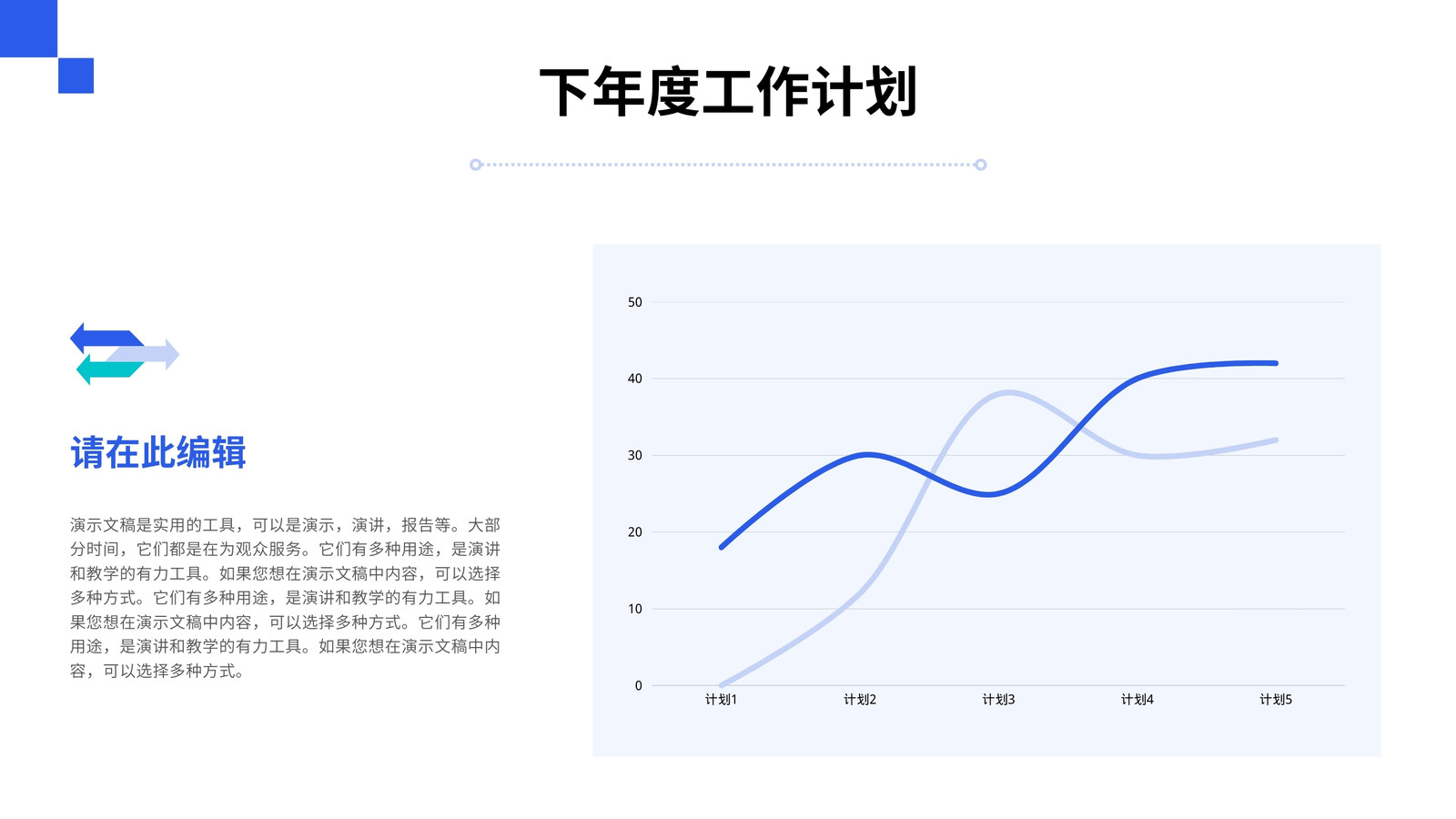 下年度工作计划

请在此编辑

演示文稿是实用的工具，可以是演示，演讲，报告等。大部分时间，它们都是在为观众服务。它们有多种用途，是演讲和教学的有力工具。如果您想在演示文稿中内容，可以选择多种方式。它们有多种用途，是演讲和教学的有力工具。如果您想在演示文稿中内容，可以选择多种方式。它们有多种用途，是演讲和教学的有力工具。如果您想在演示文稿中内容，可以选择多种方式。

50
40
30
20
10
0
计划1 计划2 计划3 计划4 计划5